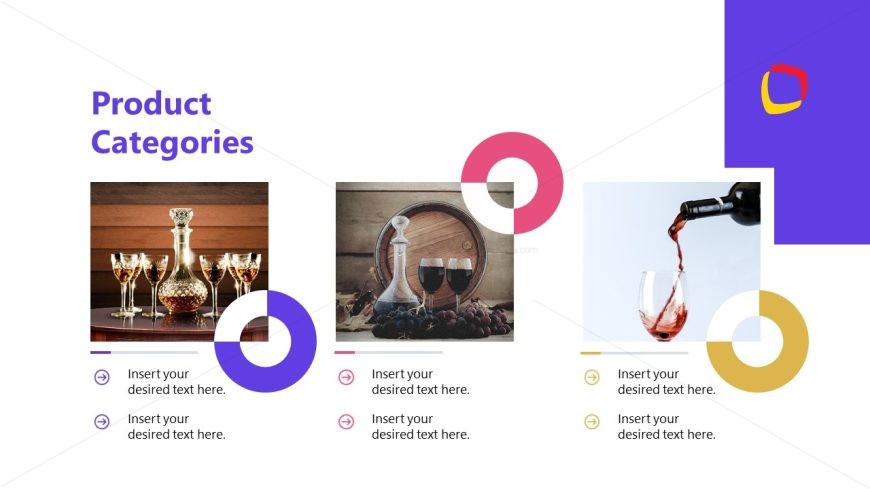 Product Categories

Insert your desired text here.

Insert your desired text here.

Insert your desired text here.

Insert your desired text here.

Insert your desired text here.

Insert your desired text here.